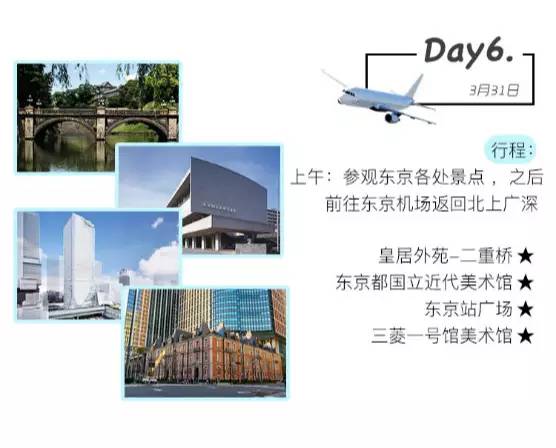 Day6.

3月31日

行程:

上午：参观东京各处景点，之后前往东京机场返回北上广深

皇居外苑-二重桥 ★
东京都国立近代美术馆 ★
东京站广场 ★
三菱一号馆美术馆 ★